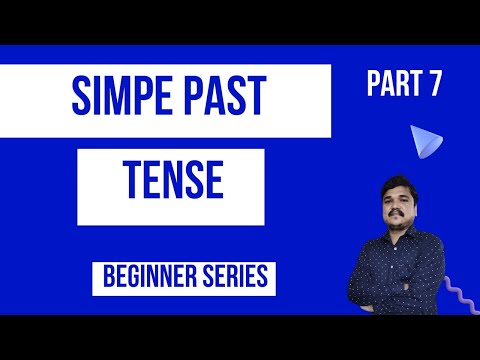 SIMPE PAST

PART 7

TENSE

BEGINNER SERIES